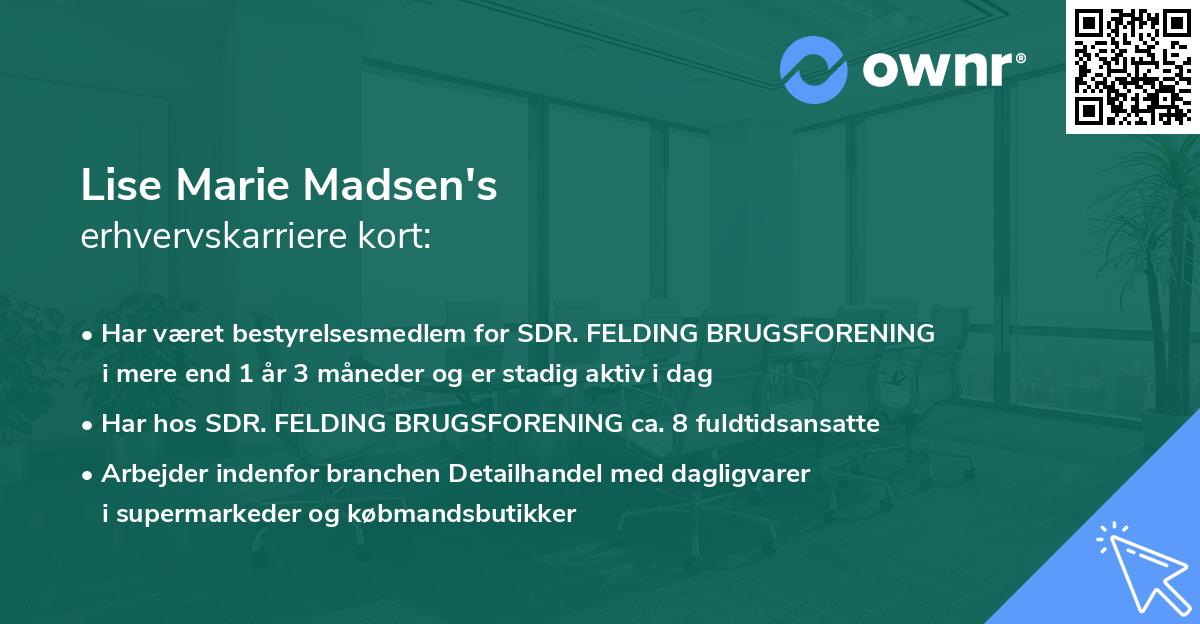 ownr®

Lise Marie Madsen's
erhvervskarriere kort:

• Har været bestyrelsesmedlem for SDR. FELDING BRUGSFORENING i mere end 1 år 3 måneder og er stadig aktiv i dag

• Har hos SDR. FELDING BRUGSFORENING ca. 8 fuldtidsansatte

• Arbejder indenfor branchen Detailhandel med dagligvarer i supermarkeder og købmandsbutikker